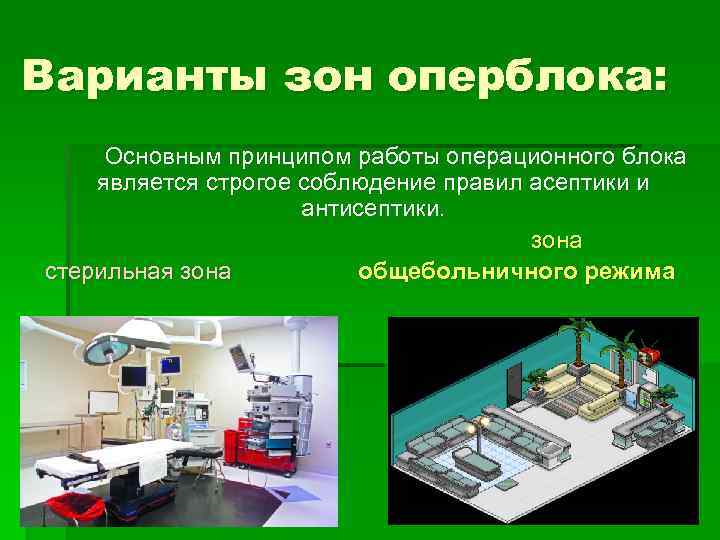 Варианты зон оперблока:

Основным принципом работы операционного блока является строгое соблюдение правил асептики и антисептики.

стерильная зона

зона общебольничного режима